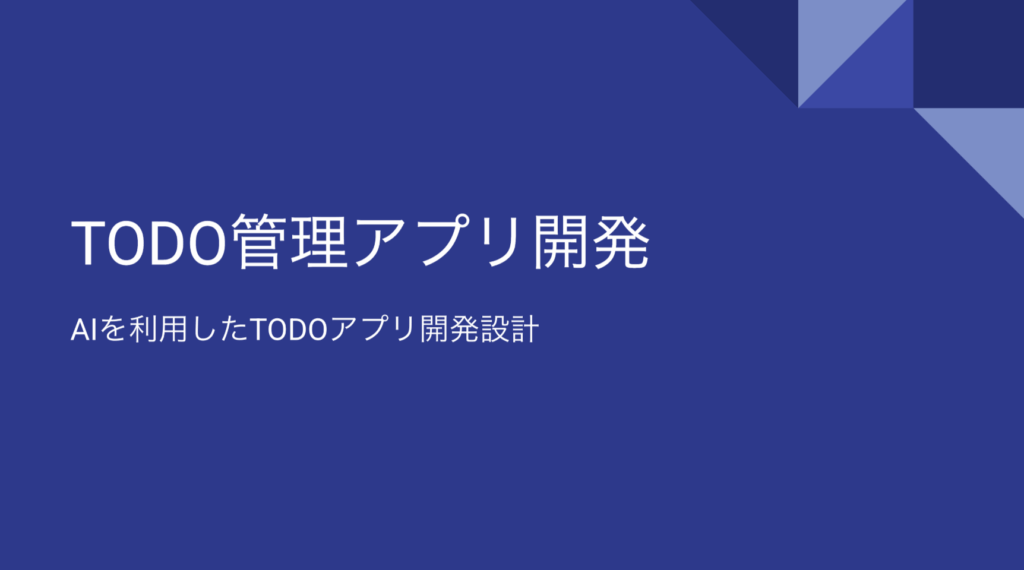 TODO管理アプリ開発

AIを利用したTODOアプリ開発設計